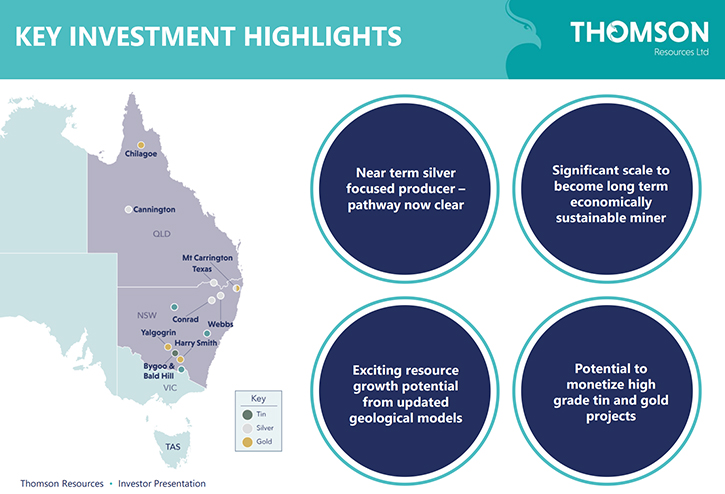 KEY INVESTMENT HIGHLIGHTS

THOMSON
Resources Ltd

Chilagoe

Cannington

QLD

Mt Carrington
Texas

NSW

Conrad

Webbs

Yalgogrin

Harry Smith

Bygoo &
Bald Hill

VIC

TAS

Key
Tin
Silver
Gold

Near term silver focused producer – pathway now clear

Significant scale to become long term economically sustainable miner

Exciting resource growth potential from updated geological models

Potential to monetize high grade tin and gold projects

Thomson Resources • Investor Presentation